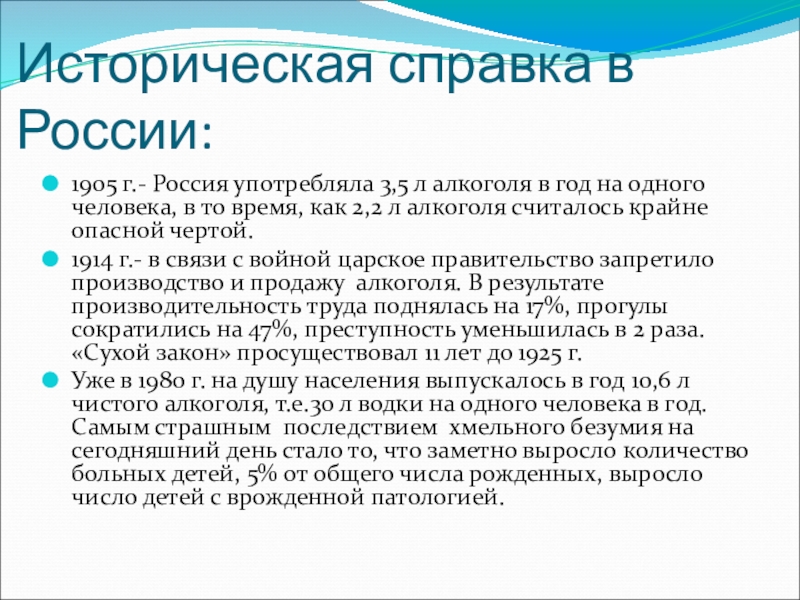 Историческая справка в России:

1905 г.- Россия употребляла 3,5 л алкоголя в год на одного человека, в то время, как 2,2 л алкоголя считалось крайне опасной чертой.

1914 г.- в связи с войной царское правительство запретило производство и продажу алкоголя. В результате производительность труда поднялась на 17%, прогулы сократились на 47%, преступность уменьшилась в 2 раза. «Сухой закон» просуществовал 11 лет до 1925 г.

Уже в 1980 г. на душу населения выпускалось в год 10,6 л чистого алкоголя, т.е.30 л водки на одного человека в год. Самым страшным последствием хмельного безумия на сегодняшний день стало то, что заметно выросло количество больных детей, 5% от общего числа рожденных, выросло число детей с врожденной патологией.